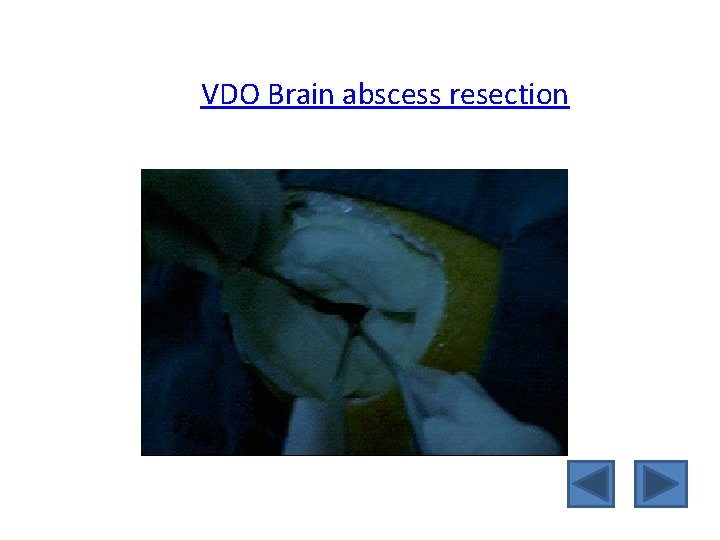 VDO Brain abscess resection